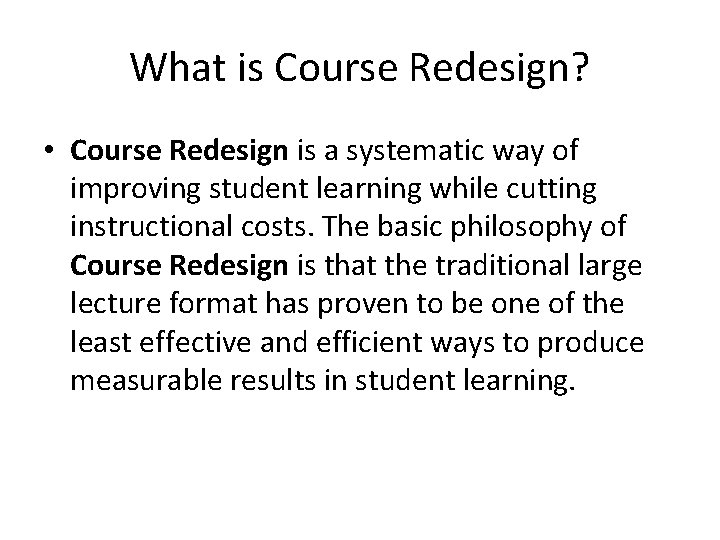 What is Course Redesign?

• Course Redesign is a systematic way of improving student learning while cutting instructional costs. The basic philosophy of Course Redesign is that the traditional large lecture format has proven to be one of the least effective and efficient ways to produce measurable results in student learning.